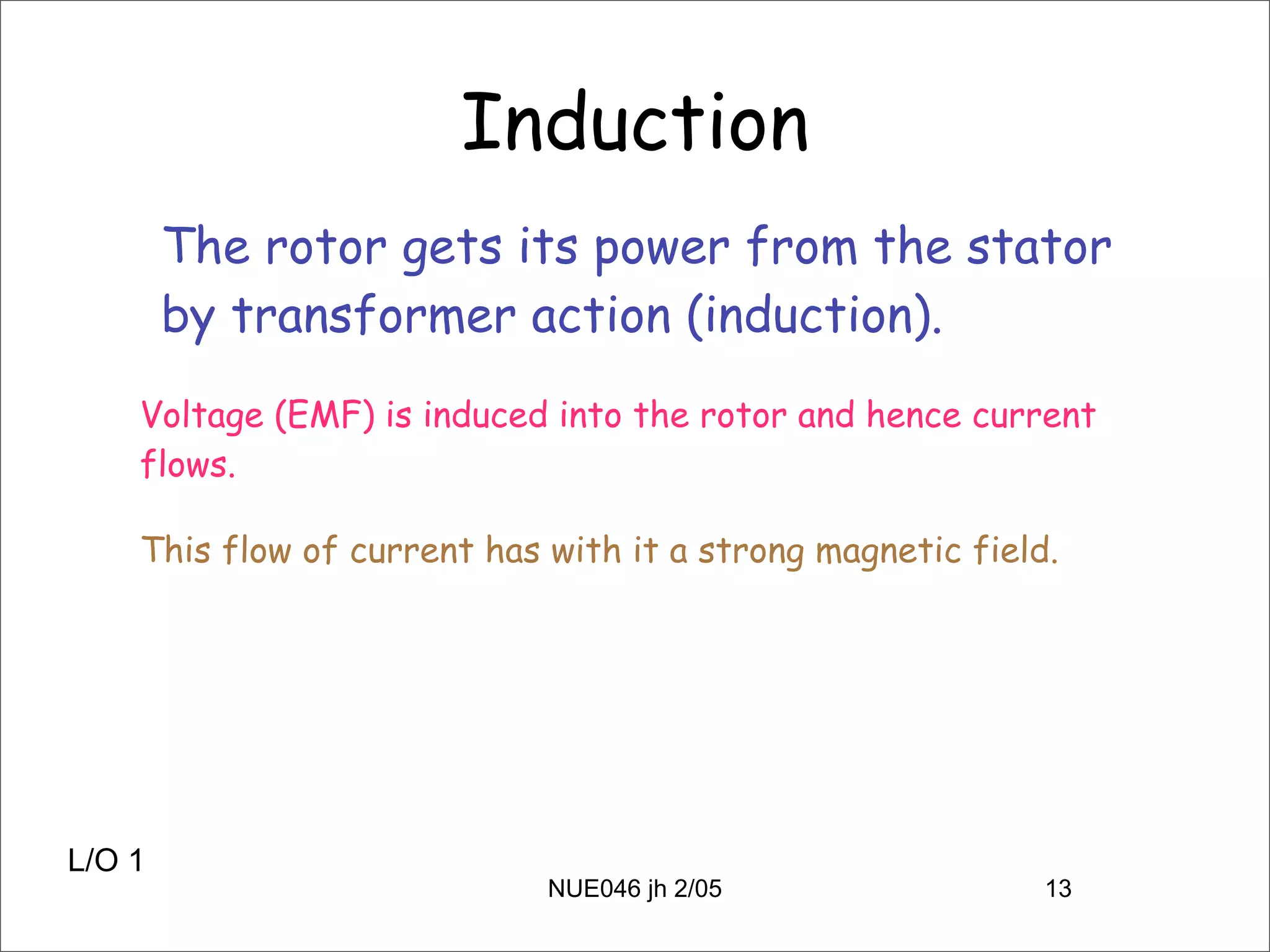 Induction

The rotor gets its power from the stator by transformer action (induction).

Voltage (EMF) is induced into the rotor and hence current flows.

This flow of current has with it a strong magnetic field.

L/O 1

NUE046 jh 2/05

13